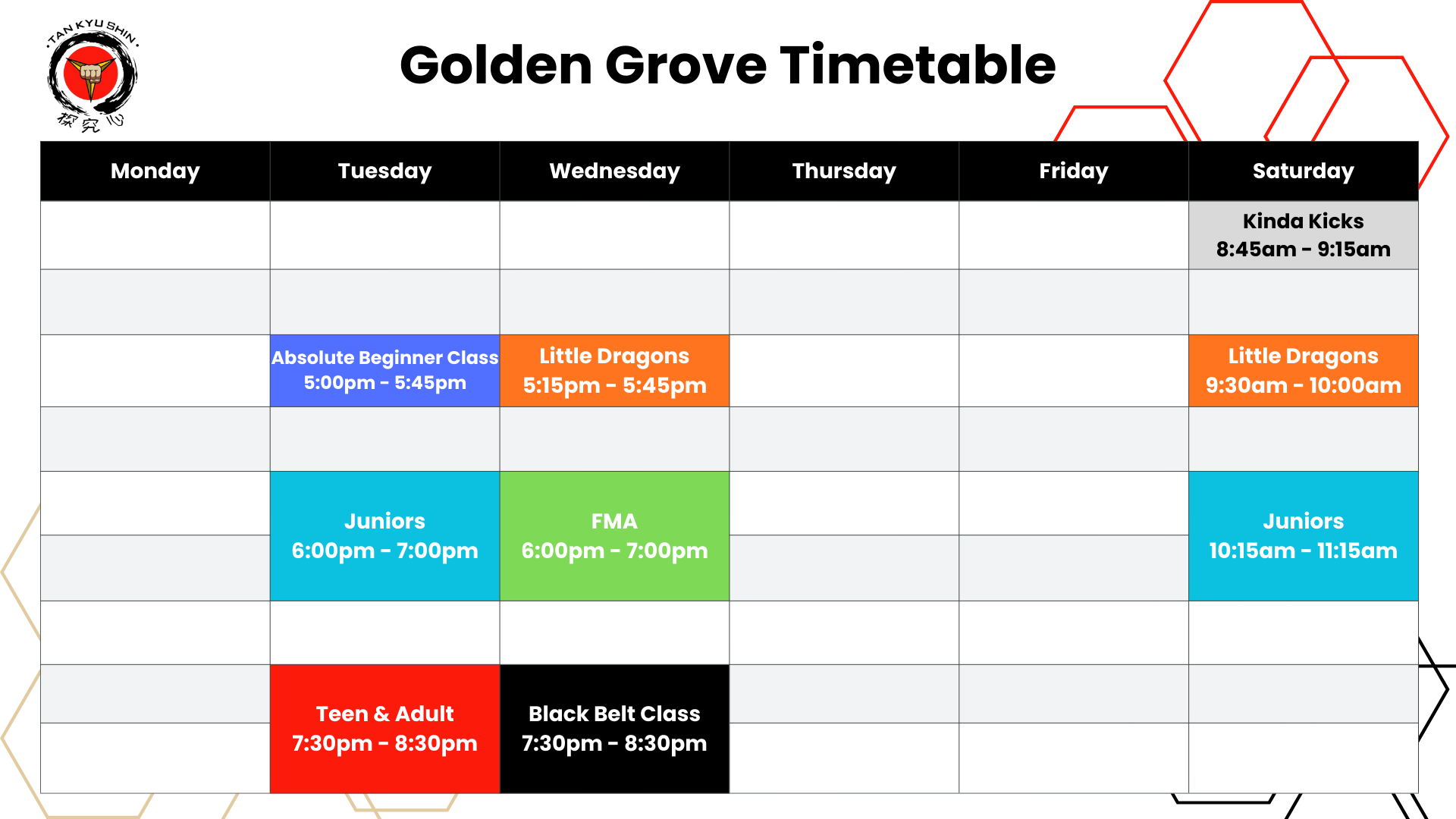 TAN KYU SHIN

探究心

Golden Grove Timetable

| Monday | Tuesday | Wednesday | Thursday | Friday | Saturday |
|---|---|---|---|---|---|
| | | | | | Kinda Kicks 8:45am - 9:15am |
| | | | | | |
| | Absolute Beginner Class 5:00pm - 5:45pm | Little Dragons 5:15pm - 5:45pm | | | Little Dragons 9:30am - 10:00am |
| | | | | | |
| | Juniors 6:00pm - 7:00pm | FMA 6:00pm - 7:00pm | | | Juniors 10:15am - 11:15am |
| | | | | | |
| | Teen & Adult 7:30pm - 8:30pm | Black Belt Class 7:30pm - 8:30pm | | | |